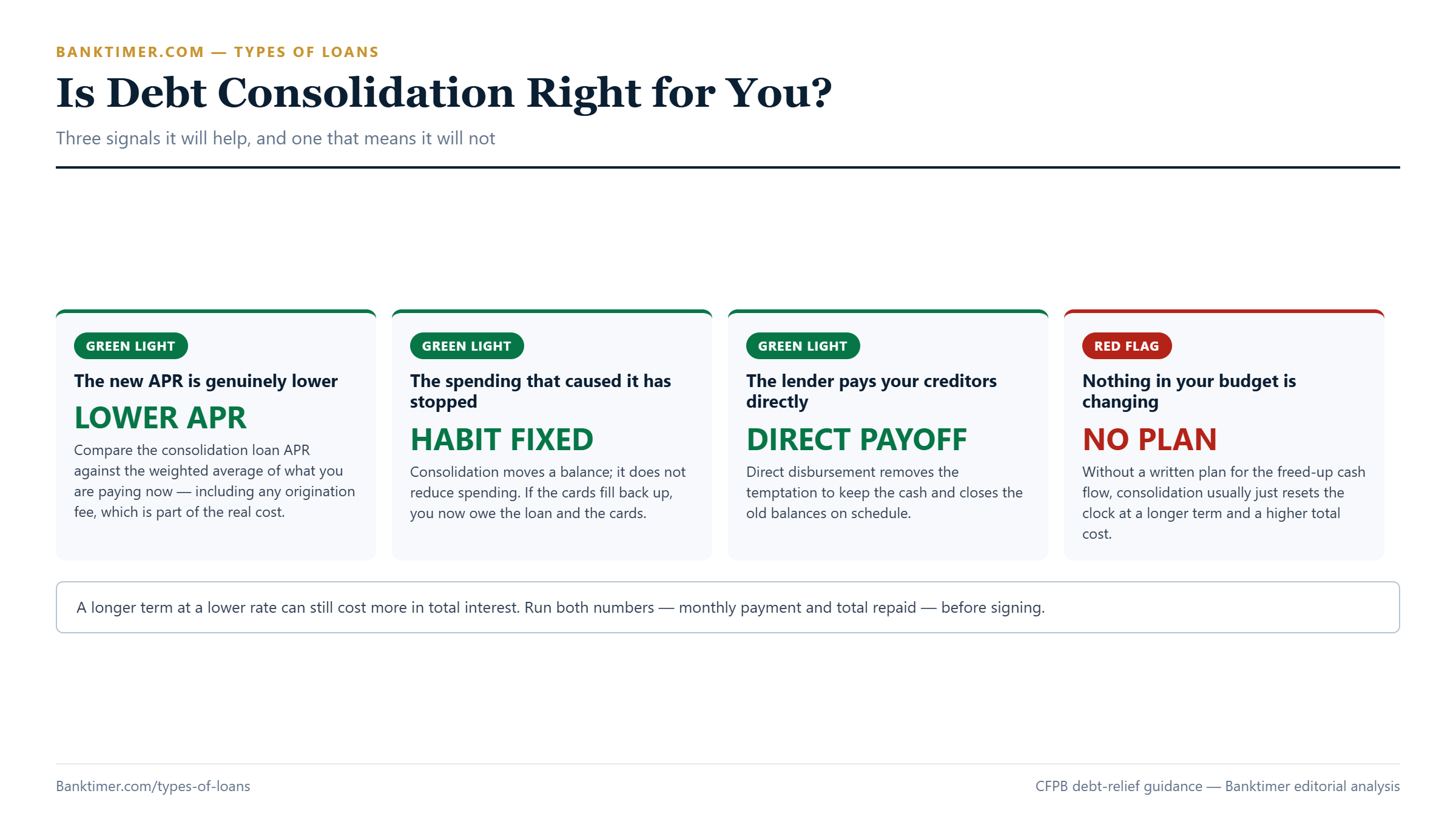 BANKTIMER.COM — TYPES OF LOANS

Is Debt Consolidation Right for You?

Three signals it will help, and one that means it will not

GREEN LIGHT

The new APR is genuinely lower

LOWER APR

Compare the consolidation loan APR against the weighted average of what you are paying now — including any origination fee, which is part of the real cost.

GREEN LIGHT

The spending that caused it has stopped

HABIT FIXED

Consolidation moves a balance; it does not reduce spending. If the cards fill back up, you now owe the loan and the cards.

GREEN LIGHT

The lender pays your creditors directly

DIRECT PAYOFF

Direct disbursement removes the temptation to keep the cash and closes the old balances on schedule.

RED FLAG

Nothing in your budget is changing

NO PLAN

Without a written plan for the freed-up cash flow, consolidation usually just resets the clock at a longer term and a higher total cost.

A longer term at a lower rate can still cost more in total interest. Run both numbers — monthly payment and total repaid — before signing.

Banktimer.com/types-of-loans

CFPB debt-relief guidance — Banktimer editorial analysis